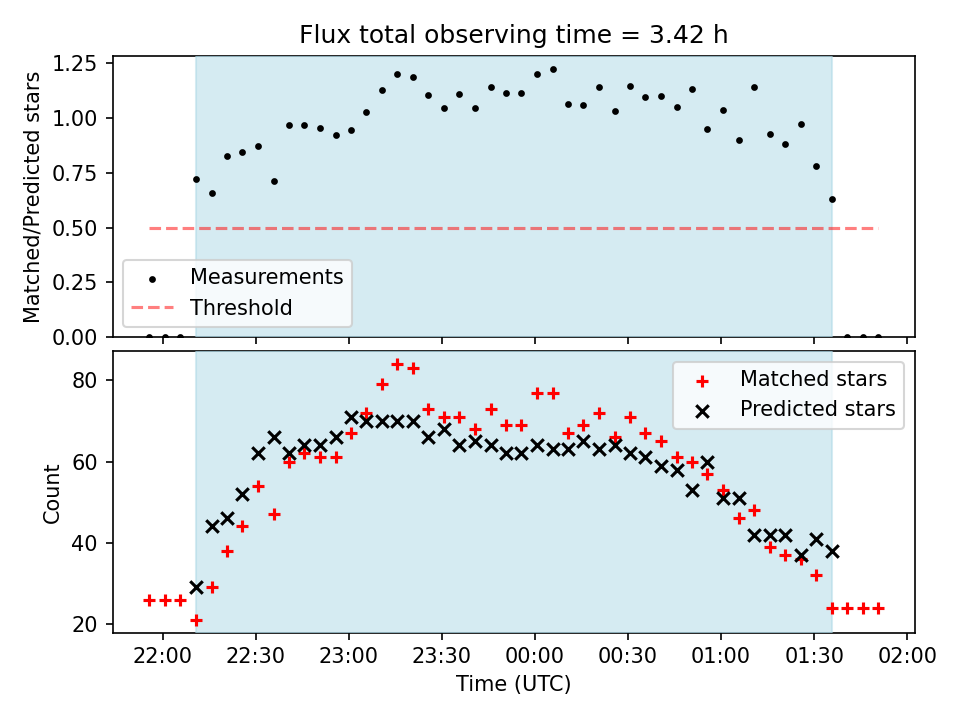 Flux total observing time = 3.42 h

Matched/Predicted stars

1.25
1.00
0.75
0.50
0.25
0.00

Measurements
Threshold

Count

80
60
40
20

Matched stars
Predicted stars

22:00
22:30
23:00
23:30
00:00
00:30
01:00
01:30
02:00

Time (UTC)